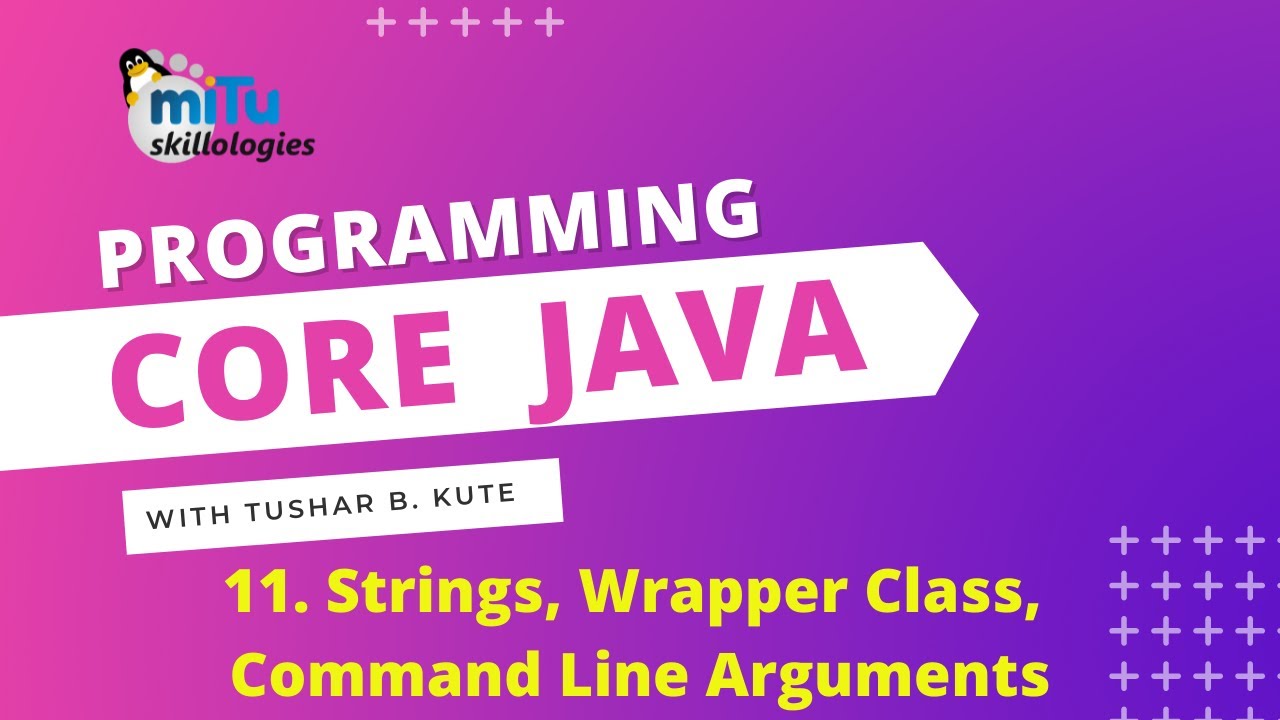 miTu skillologies

PROGRAMMING
CORE JAVA

WITH TUSHAR B. KUTE

11. Strings, Wrapper Class, Command Line Arguments